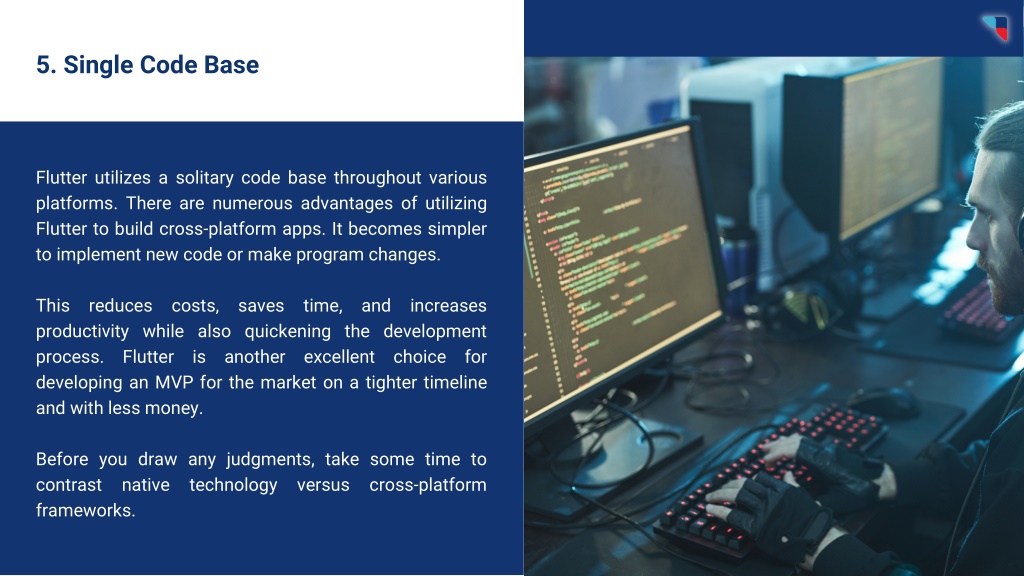 5. Single Code Base

Flutter utilizes a solitary code base throughout various platforms. There are numerous advantages of utilizing Flutter to build cross-platform apps. It becomes simpler to implement new code or make program changes.

This reduces costs, saves time, and increases productivity while also quickening the development process. Flutter is another excellent choice for developing an MVP for the market on a tighter timeline and with less money.

Before you draw any judgments, take some time to contrast native technology versus cross-platform frameworks.